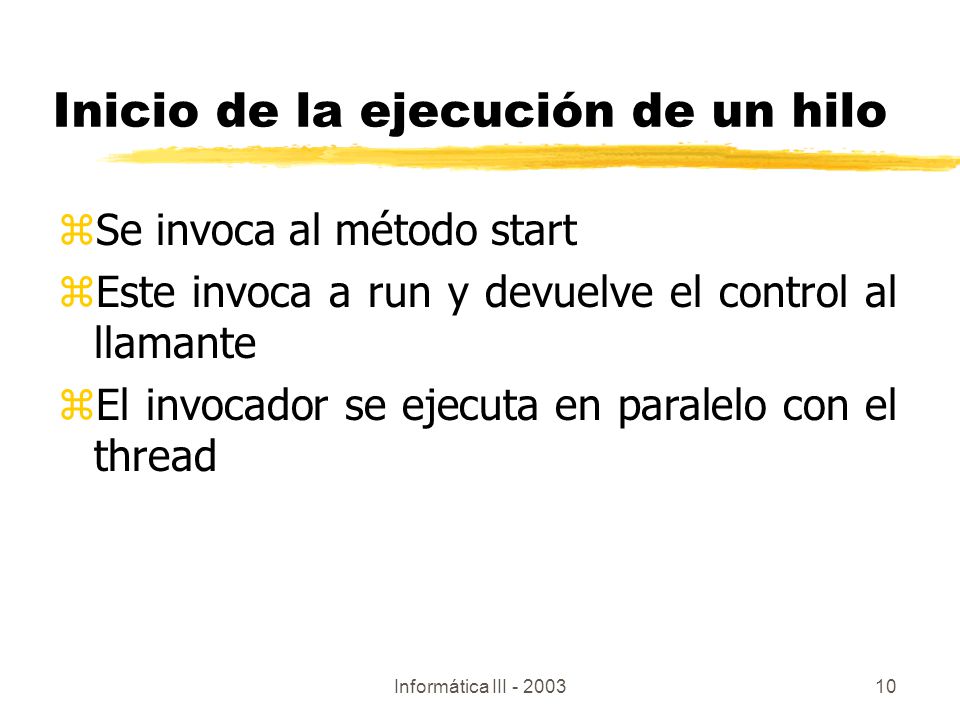 Inicio de la ejecución de un hilo

⌘Se invoca al método start

⌘Este invoca a run y devuelve el control al llamante

⌘El invocador se ejecuta en paralelo con el thread

Informática III - 2003

10